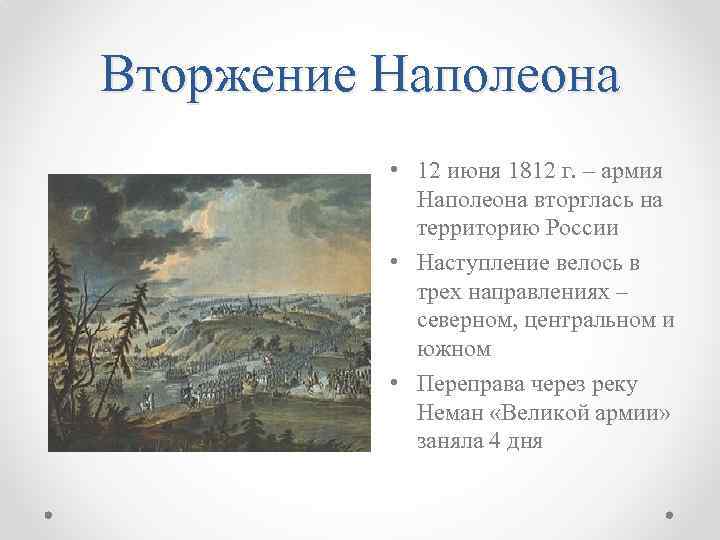 Вторжение Наполеона

• 12 июня 1812 г. – армия Наполеона вторглась на территорию России

• Наступление велось в трех направлениях – северном, центральном и южном

• Переправа через реку Неман «Великой армии» заняла 4 дня